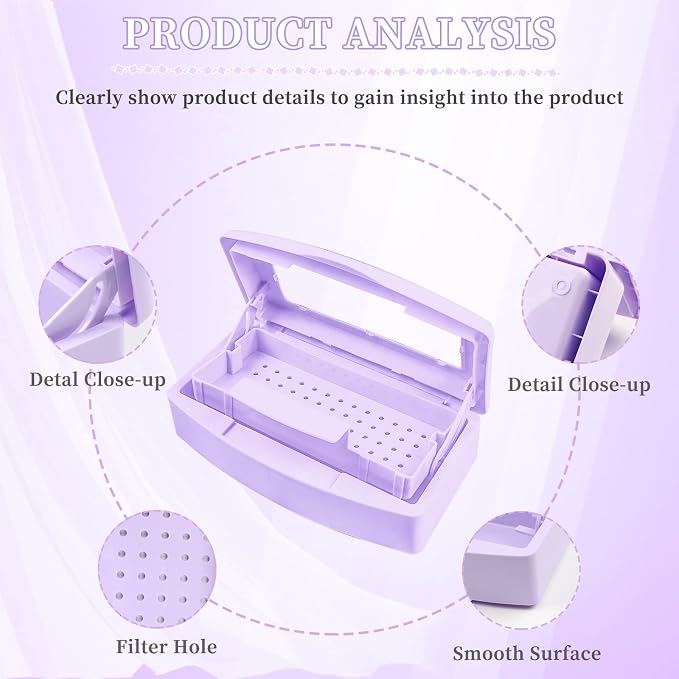 PRODUCT ANALYSIS

Clearly show product details to gain insight into the product

Detal Close-up

Detail Close-up

Filter Hole

Smooth Surface